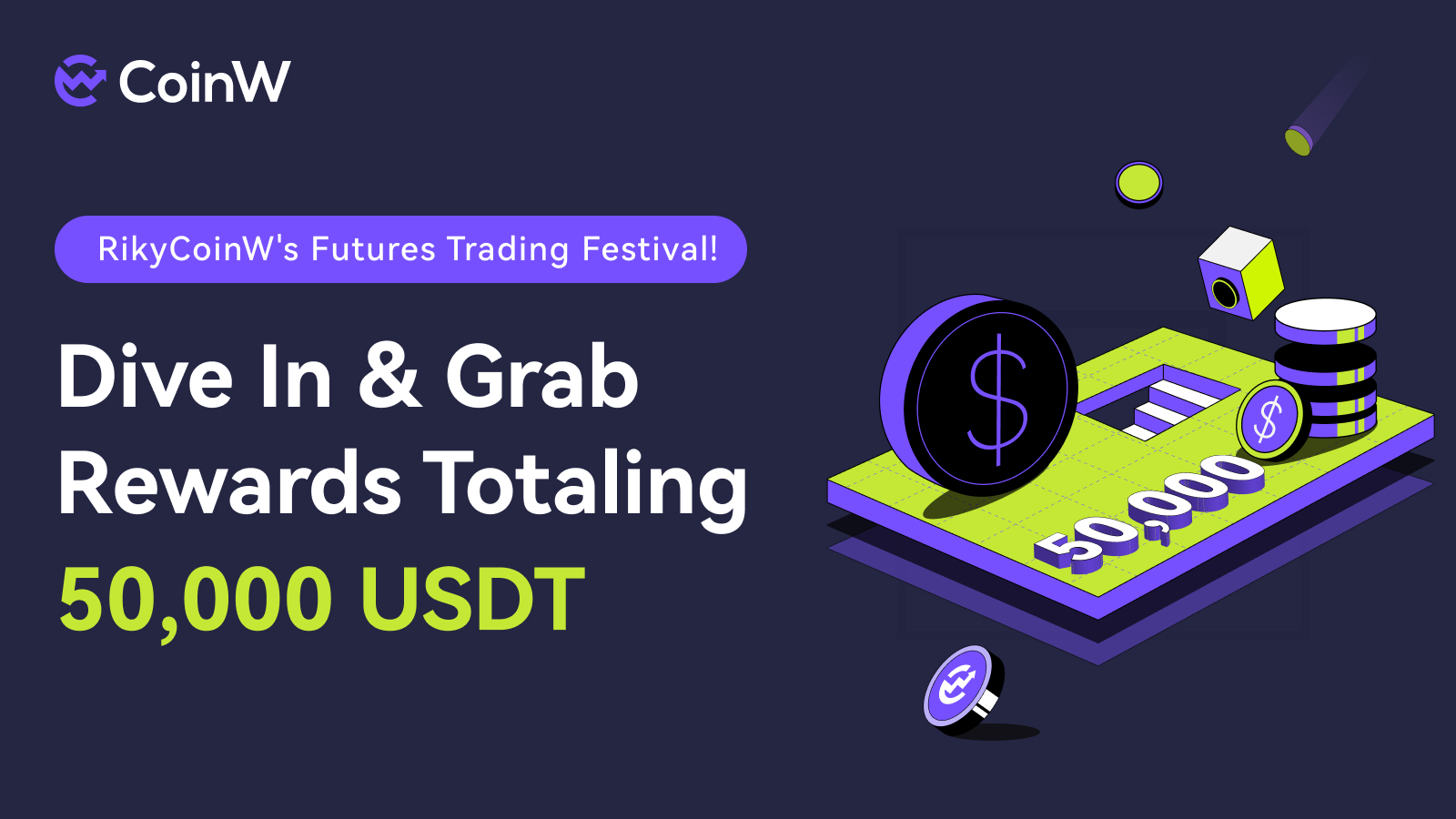 CoinW

RikyCoinW's Futures Trading Festival!

Dive In & Grab Rewards Totaling

50,000 USDT

$

$

50,000